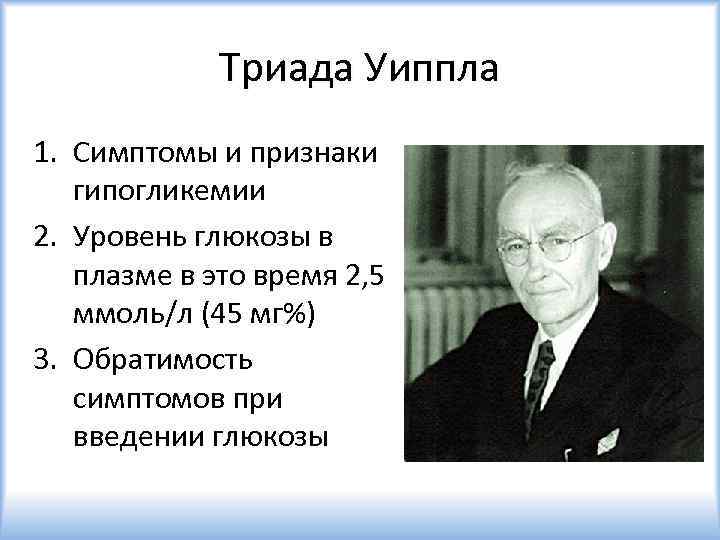 Триада Уиппла

1. Симптомы и признаки гипогликемии
2. Уровень глюкозы в плазме в это время 2,5 ммоль/л (45 мг%)
3. Обратимость симптомов при введении глюкозы